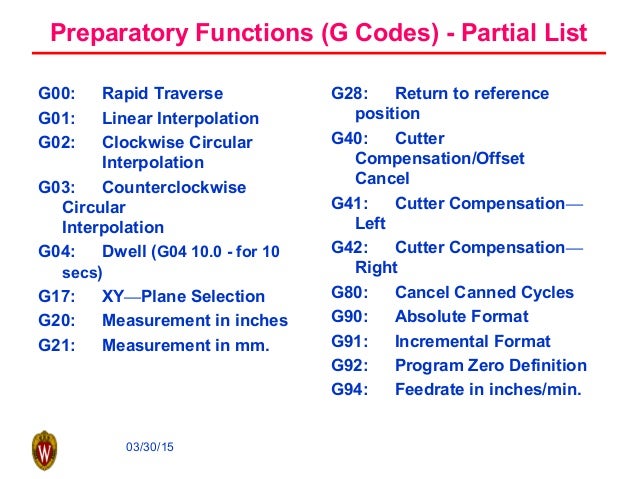 Preparatory Functions (G Codes) - Partial List

G00: Rapid Traverse
G01: Linear Interpolation
G02: Clockwise Circular Interpolation
G03: Counterclockwise Circular Interpolation
G04: Dwell (G04 10.0 - for 10 secs)
G17: XY—Plane Selection
G20: Measurement in inches
G21: Measurement in mm.

G28: Return to reference position
G40: Cutter Compensation/Offset Cancel
G41: Cutter Compensation—Left
G42: Cutter Compensation—Right
G80: Cancel Canned Cycles
G90: Absolute Format
G91: Incremental Format
G92: Program Zero Definition
G94: Feedrate in inches/min.

W

03/30/15